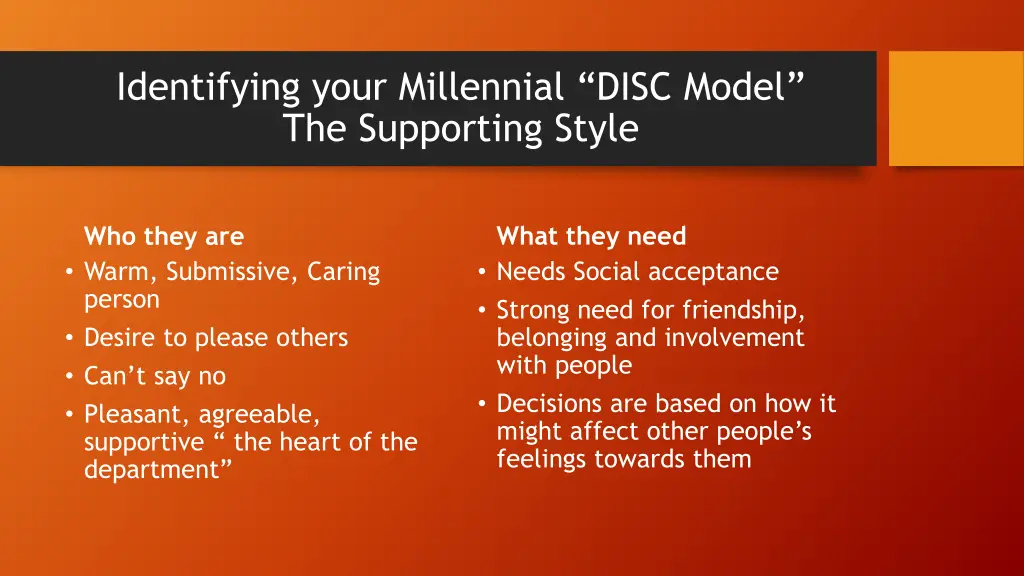 Identifying your Millennial “DISC Model”
The Supporting Style

Who they are
• Warm, Submissive, Caring person
• Desire to please others
• Can’t say no
• Pleasant, agreeable, supportive “ the heart of the department”

What they need
• Needs Social acceptance
• Strong need for friendship, belonging and involvement with people
• Decisions are based on how it might affect other people’s feelings towards them